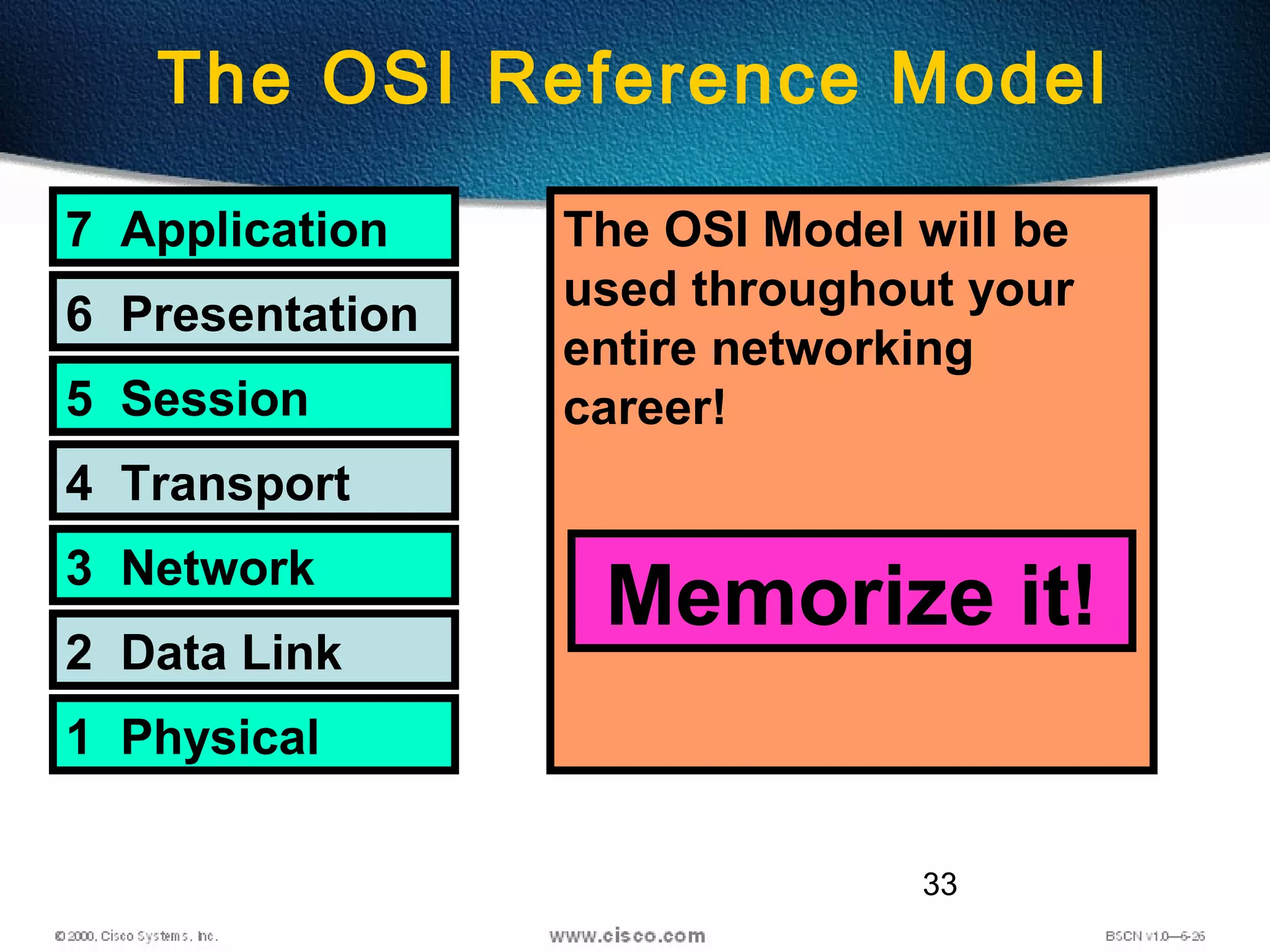 The OSI Reference Model

7 Application
6 Presentation
5 Session
4 Transport
3 Network
2 Data Link
1 Physical

The OSI Model will be used throughout your entire networking career!

Memorize it!

33

© 2000, Cisco Systems, Inc.

www.cisco.com

BSCN v1.0—6-26